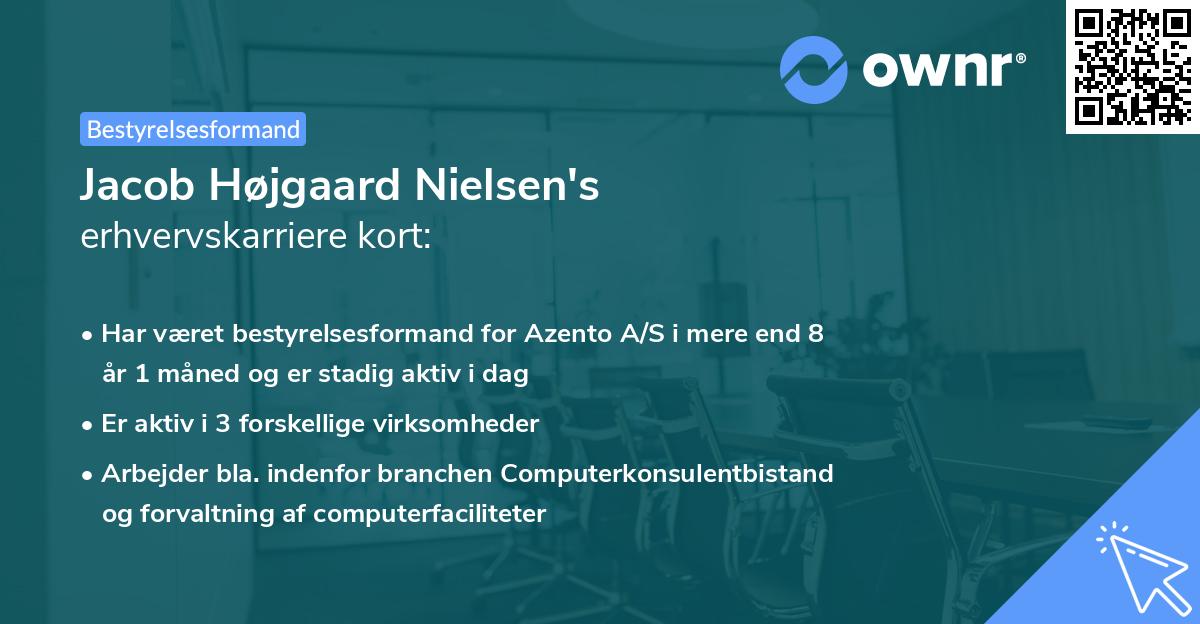 ownr®

Bestyrelsesformand

Jacob Højgaard Nielsen's
erhvervskarriere kort:

• Har været bestyrelsesformand for Azento A/S i mere end 8 år 1 måned og er stadig aktiv i dag
• Er aktiv i 3 forskellige virksomheder
• Arbejder bla. indenfor branchen Computerkonsulentbistand og forvaltning af computerfaciliteter